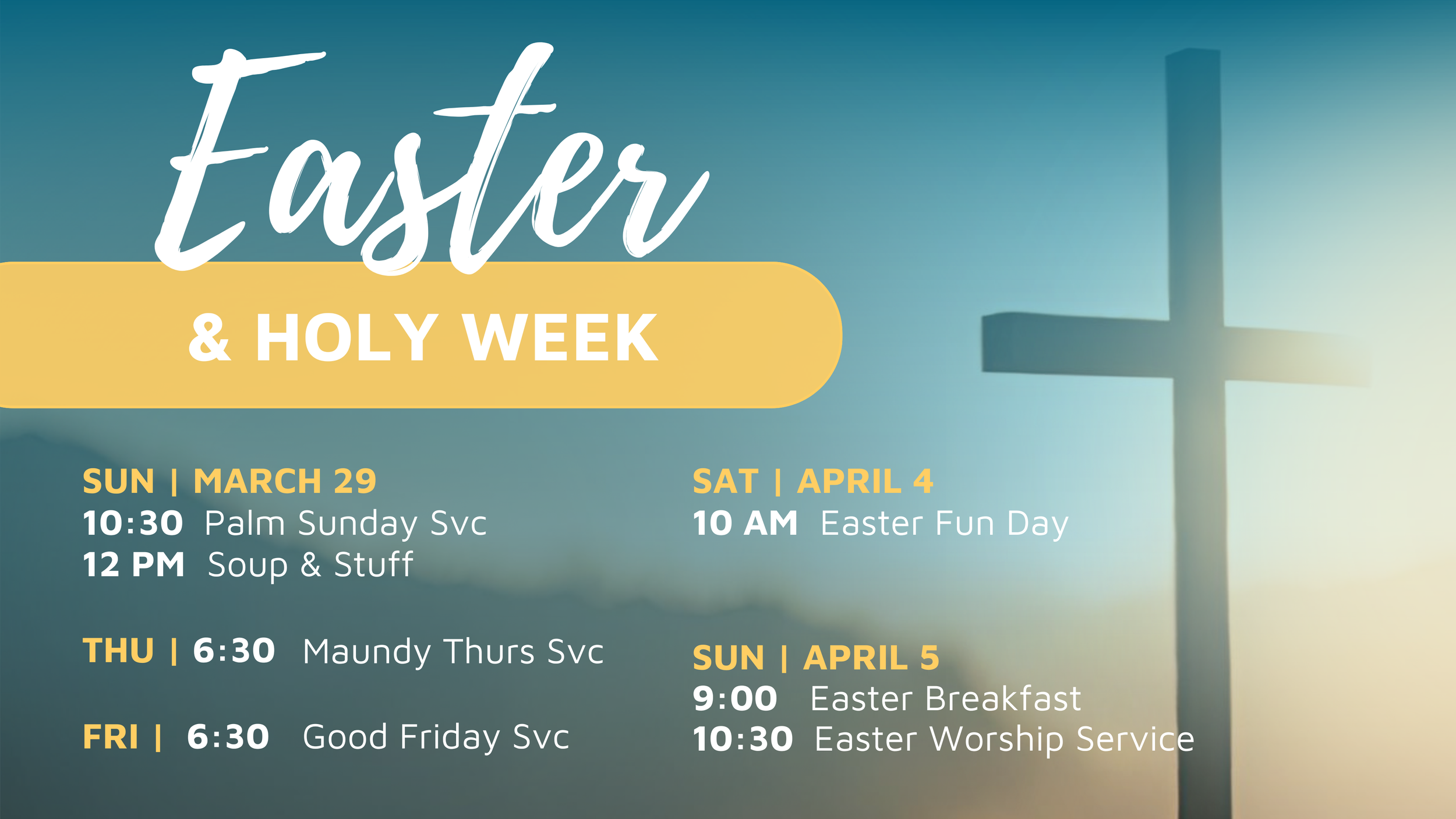 Easter

& HOLY WEEK

SUN | MARCH 29
10:30 Palm Sunday Svc
12 PM Soup & Stuff

THU | 6:30 Maundy Thurs Svc

FRI | 6:30 Good Friday Svc

SAT | APRIL 4
10 AM Easter Fun Day

SUN | APRIL 5
9:00 Easter Breakfast
10:30 Easter Worship Service